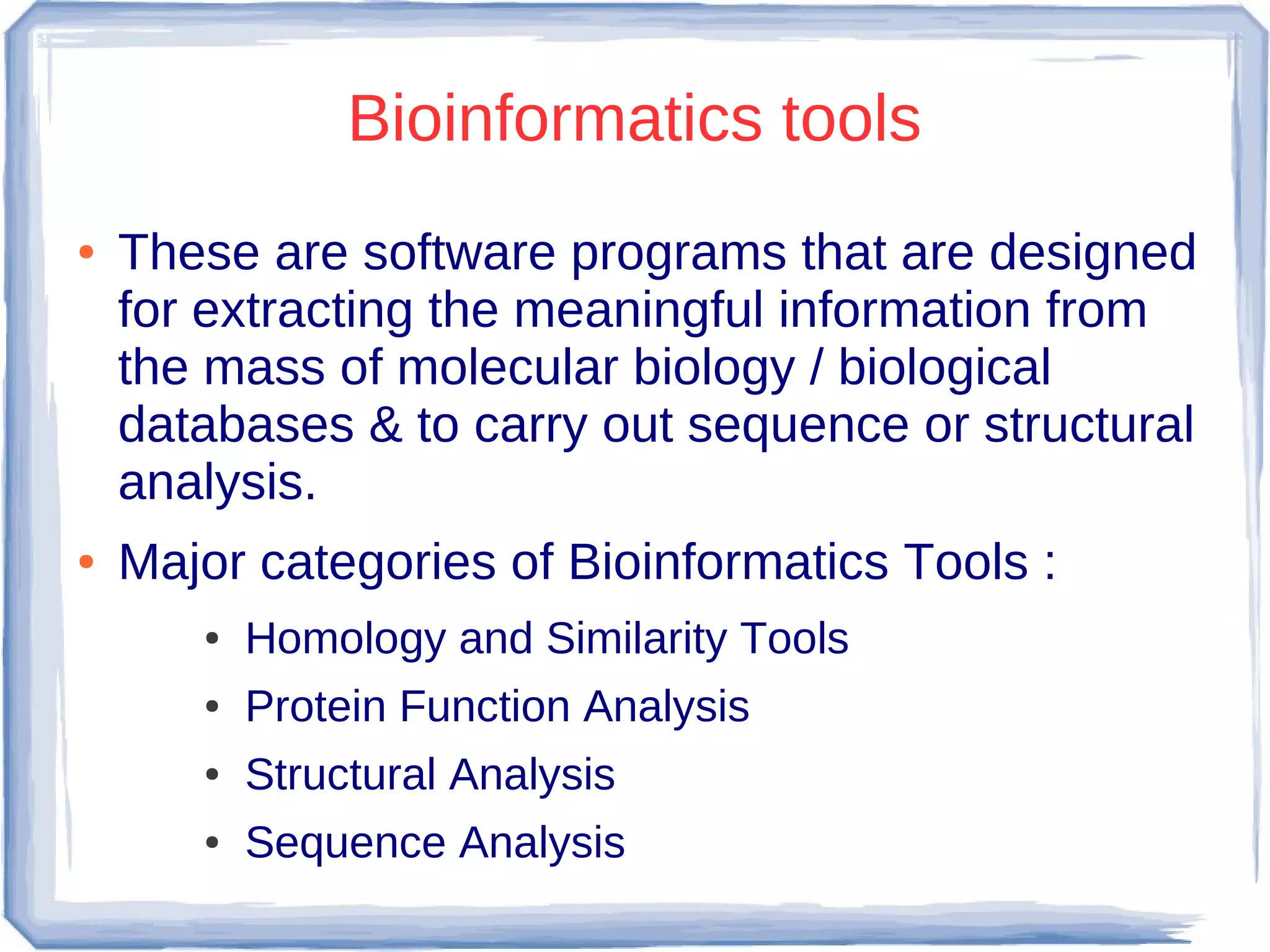 Bioinformatics tools

• These are software programs that are designed for extracting the meaningful information from the mass of molecular biology / biological databases & to carry out sequence or structural analysis.

• Major categories of Bioinformatics Tools :

• Homology and Similarity Tools
• Protein Function Analysis
• Structural Analysis
• Sequence Analysis